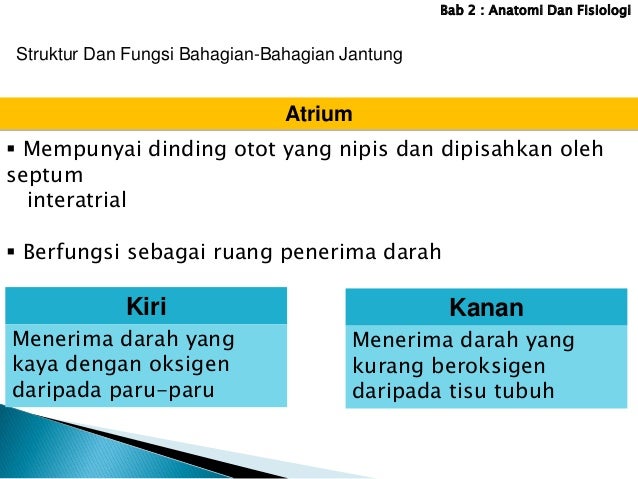 Bab 2 : Anatomi Dan Fisiologi

Struktur Dan Fungsi Bahagian-Bahagian Jantung

Atrium

▪ Mempunyai dinding otot yang nipis dan dipisahkan oleh septum interatrial

▪ Berfungsi sebagai ruang penerima darah

Kiri

Menerima darah yang kaya dengan oksigen daripada paru-paru

Kanan

Menerima darah yang kurang beroksigen daripada tisu tubuh